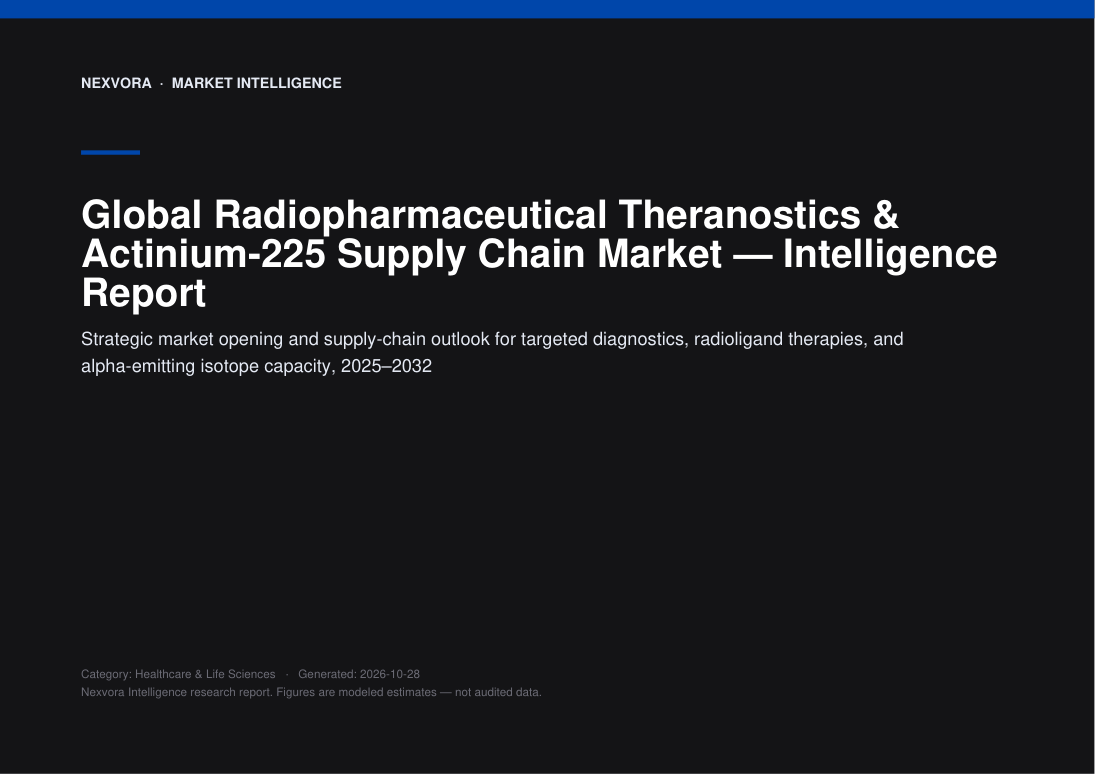 NEXVORA · MARKET INTELLIGENCE

Global Radiopharmaceutical Theranostics & Actinium-225 Supply Chain Market — Intelligence Report

Strategic market opening and supply-chain outlook for targeted diagnostics, radioligand therapies, and alpha-emitting isotope capacity, 2025–2032

Category: Healthcare & Life Sciences · Generated: 2026-10-28
Nexvora Intelligence research report. Figures are modeled estimates — not audited data.